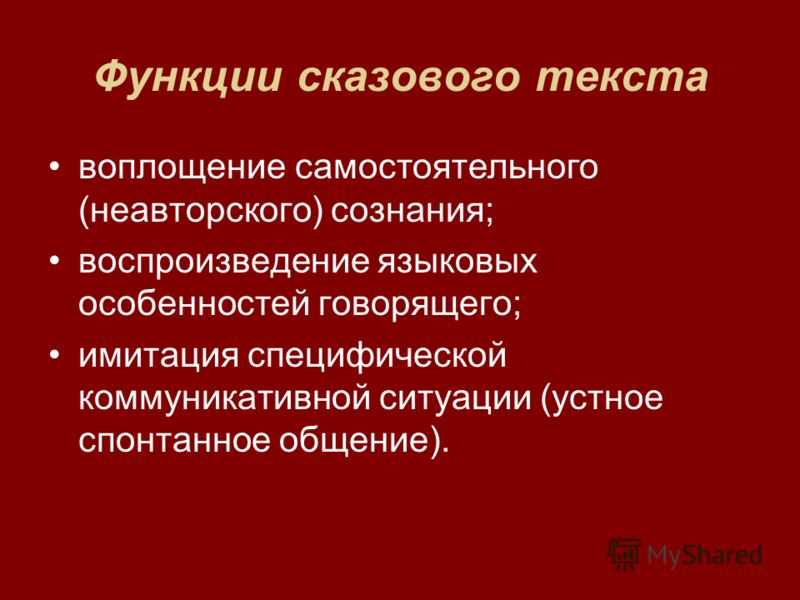 Функции сказового текста

• воплощение самостоятельного (неавторского) сознания;
• воспроизведение языковых особенностей говорящего;
• имитация специфической коммуникативной ситуации (устное спонтанное общение).

MyShared